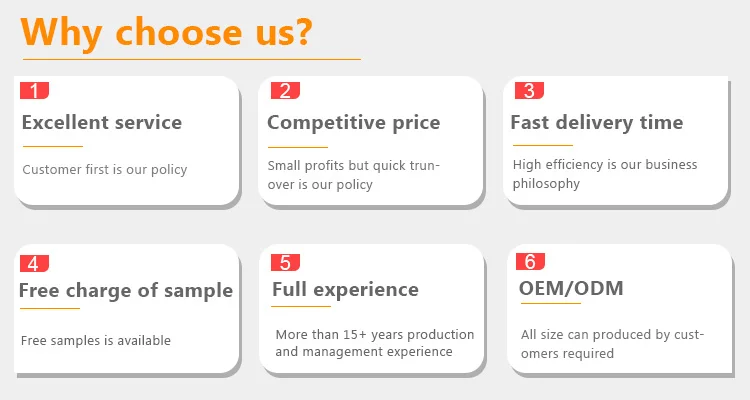 Why choose us?

1

Excellent service

Customer first is our policy

2

Competitive price

Small profits but quick trunover is our policy

3

Fast delivery time

High efficiency is our business philosophy

4

Free charge of sample

Free samples is available

5

Full experience

More than 15+ years production and management experience

6

OEM/ODM

All size can produced by customers required